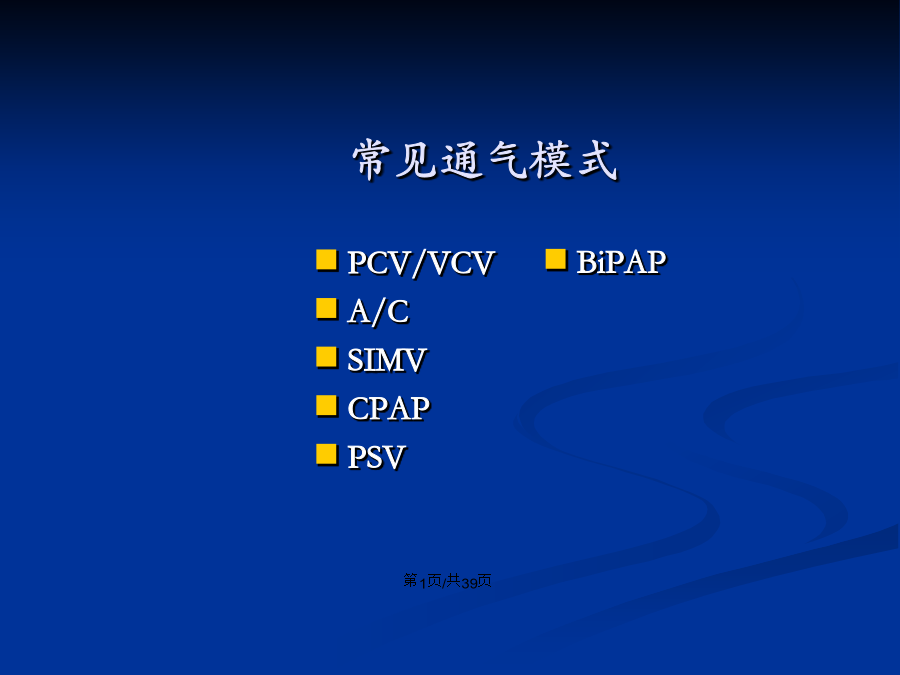 常见通气模式

PCV/VCV
A/C
SIMV
CPAP
PSV

BiPAP

第1页/共39页